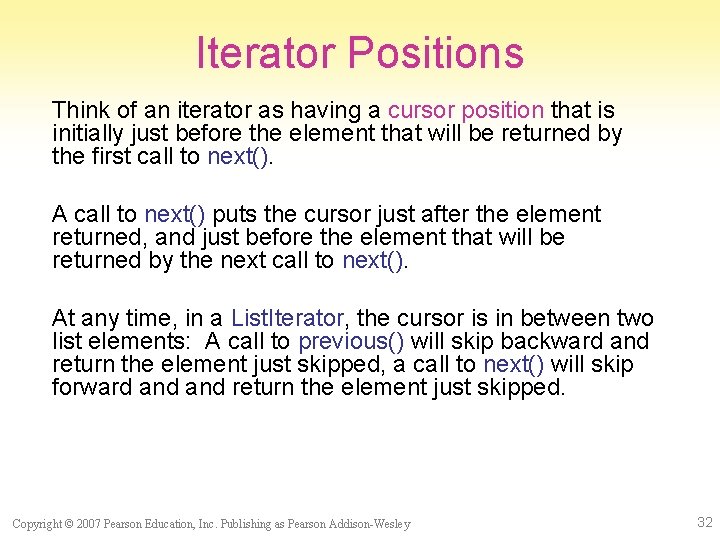 Iterator Positions

Think of an iterator as having a cursor position that is initially just before the element that will be returned by the first call to next().

A call to next() puts the cursor just after the element returned, and just before the element that will be returned by the next call to next().

At any time, in a ListIterator, the cursor is in between two list elements:  A call to previous() will skip backward and return the element just skipped, a call to next() will skip forward and and return the element just skipped.

Copyright © 2007 Pearson Education, Inc. Publishing as Pearson Addison-Wesley

32